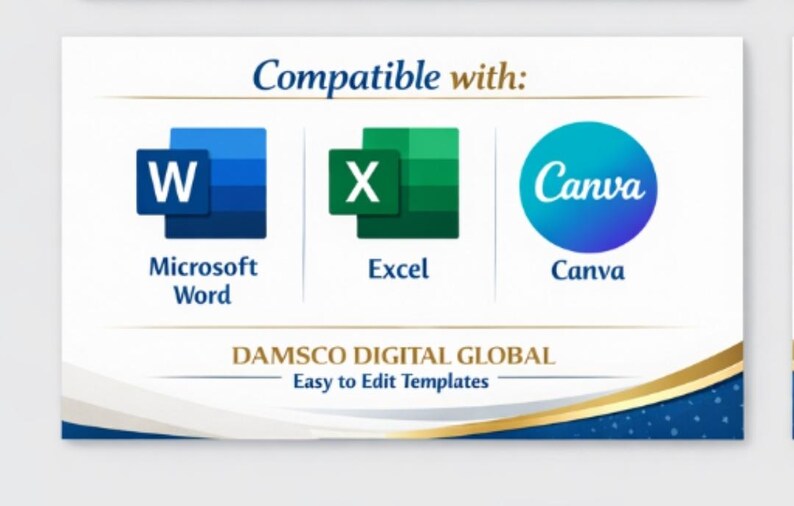 Compatible with:

W

Microsoft Word

X

Excel

Canva

Canva

DAMSCO DIGITAL GLOBAL

Easy to Edit Templates